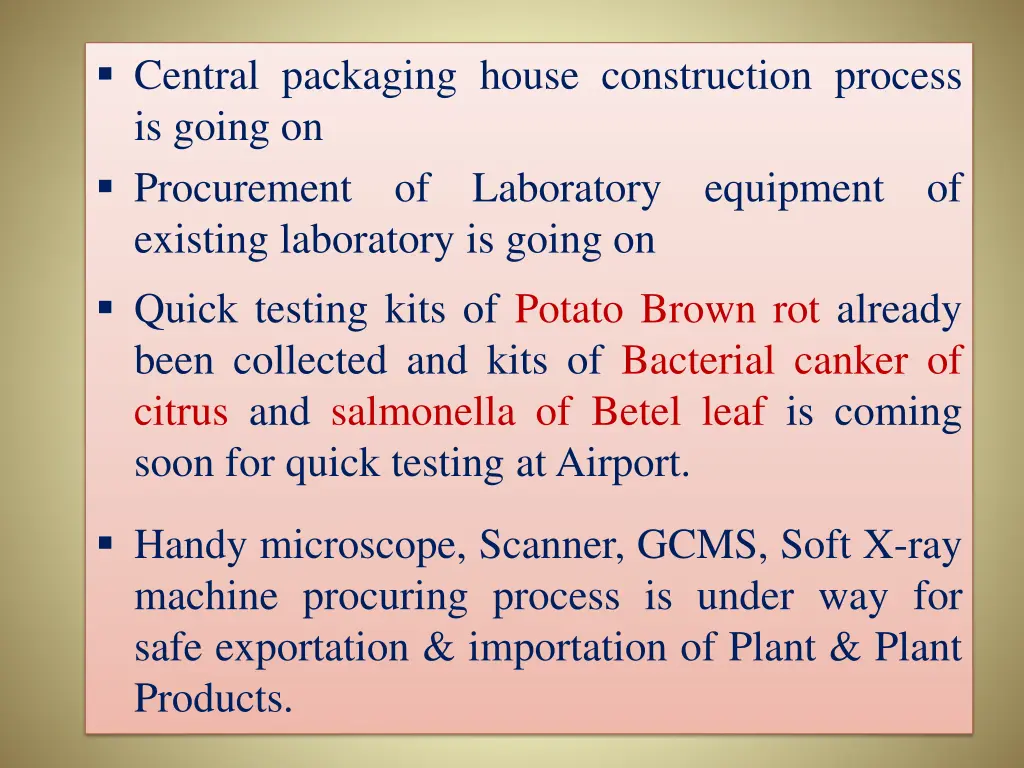 ▪ Central packaging house construction process is going on

▪ Procurement of Laboratory equipment of existing laboratory is going on

▪ Quick testing kits of Potato Brown rot already been collected and kits of Bacterial canker of citrus and salmonella of Betel leaf is coming soon for quick testing at Airport.

▪ Handy microscope, Scanner, GCMS, Soft X-ray machine procuring process is under way for safe exportation & importation of Plant & Plant Products.